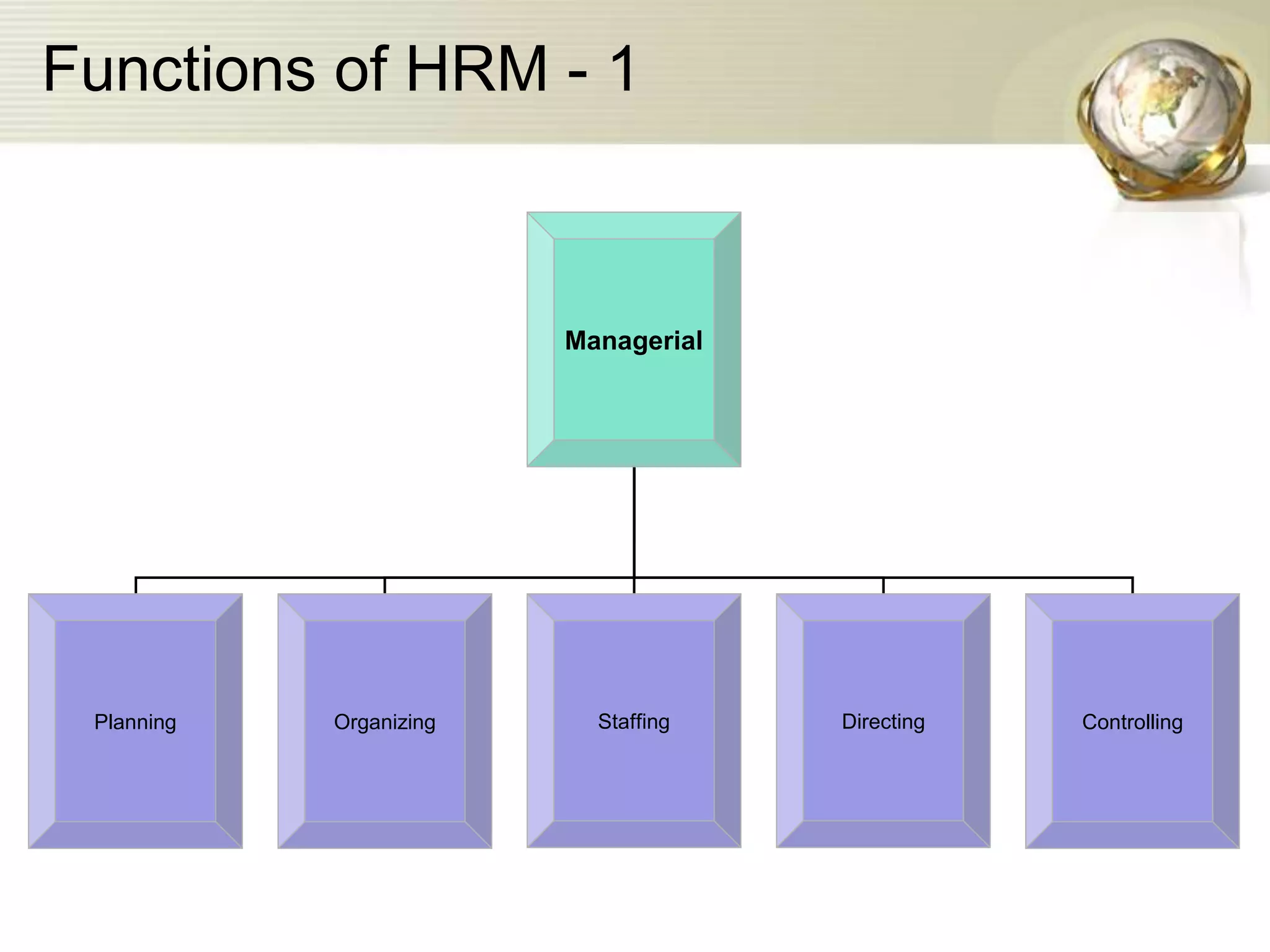 Functions of HRM - 1

Managerial

Planning

Organizing

Staffing

Directing

Controlling